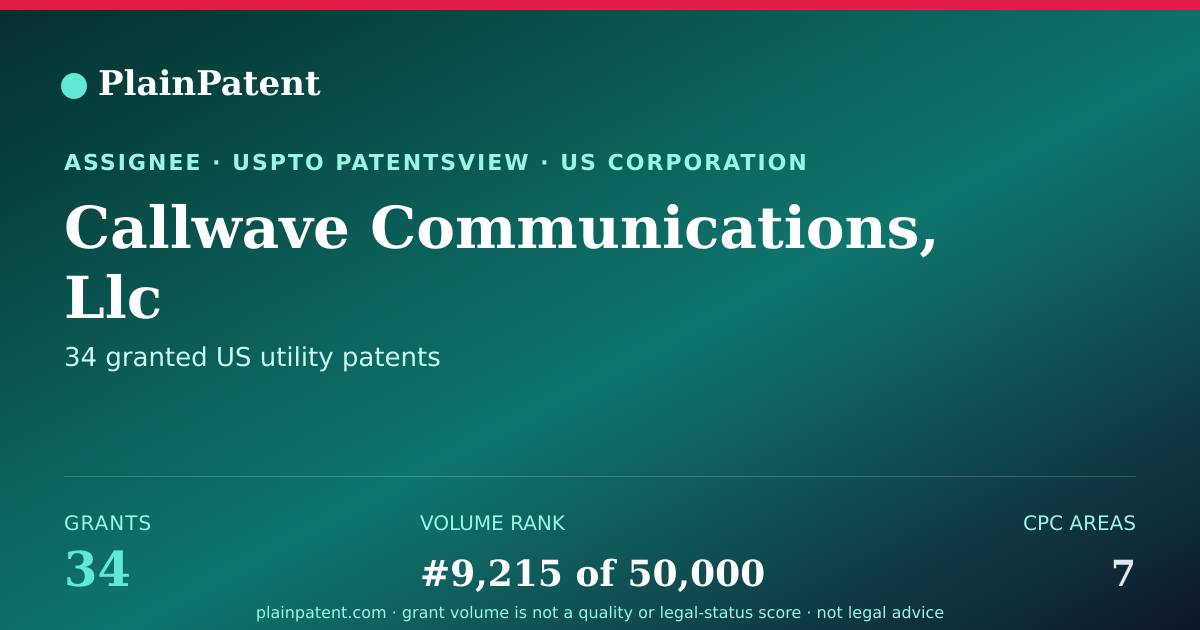 PlainPatent

ASSIGNEE · USPTO PATENTSVIEW · US CORPORATION

Callwave Communications, Llc

34 granted US utility patents

GRANTS
34

VOLUME RANK
#9,215 of 50,000

CPC AREAS
7

plainpatent.com · grant volume is not a quality or legal-status score · not legal advice